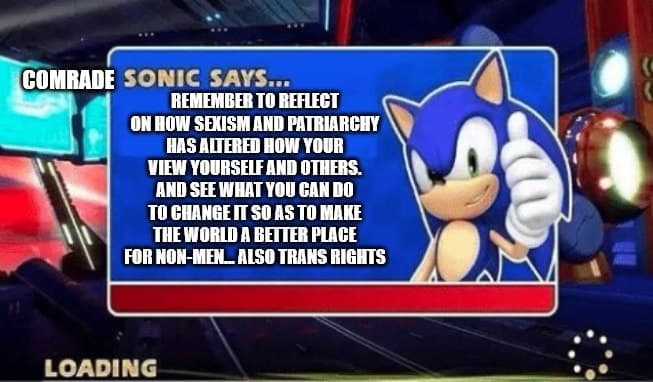 COMRADE SONIC SAYS...

REMEMBER TO REFLECT ON HOW SEXISM AND PATRIARCHY HAS ALTERED HOW YOUR VIEW YOURSELF AND OTHERS. AND SEE WHAT YOU CAN DO TO CHANGE IT SO AS TO MAKE THE WORLD A BETTER PLACE FOR NON-MEN... ALSO TRANS RIGHTS

LOADING